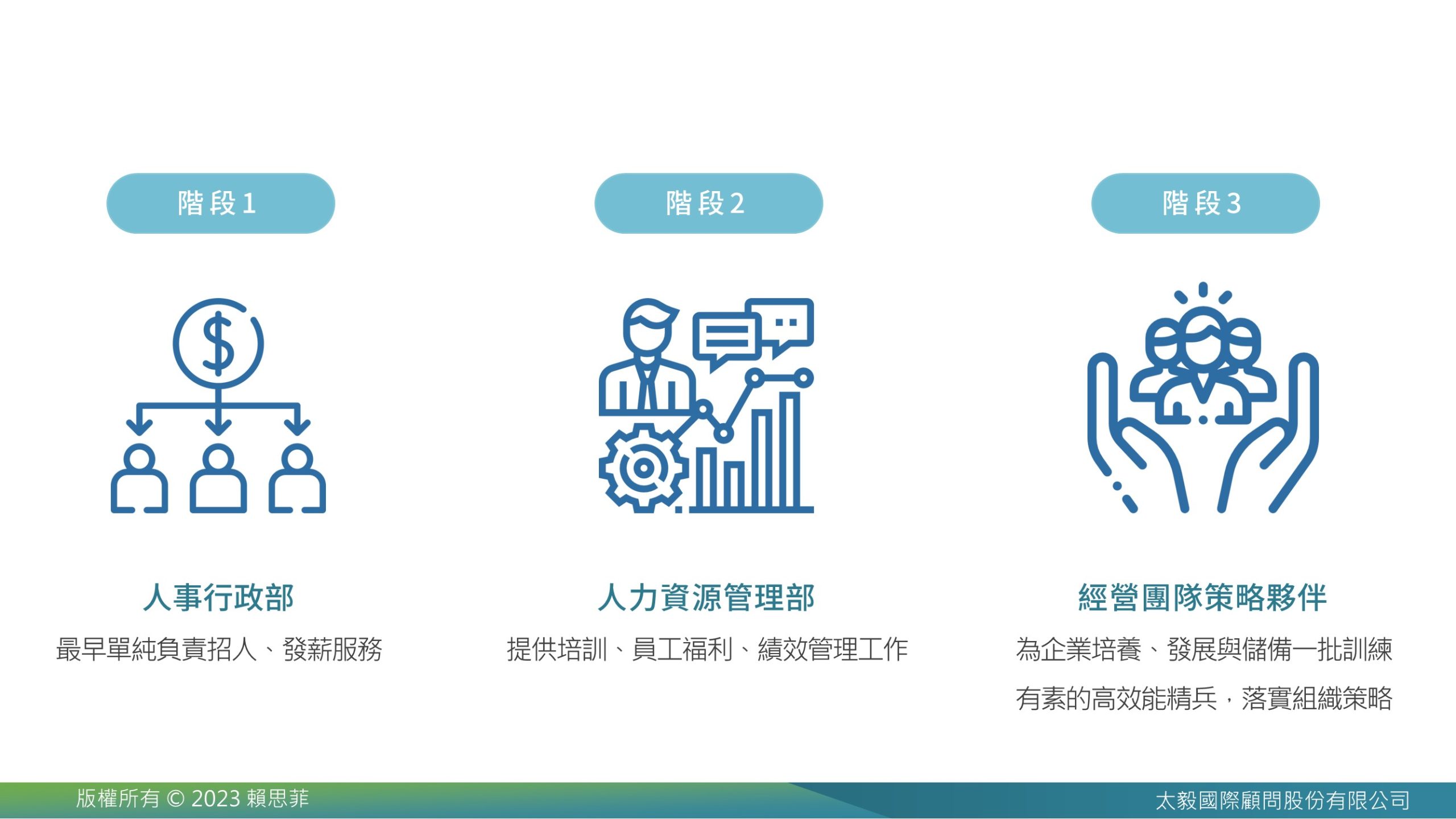 階段1

人事行政部

最早單純負責招人、發薪服務

階段2

人力資源管理部

提供培訓、員工福利、績效管理工作

階段3

經營團隊策略夥伴

為企業培養、發展與儲備一批訓練有素的高效能精兵，落實組織策略

版權所有 © 2023 賴思菲

太毅國際顧問股份有限公司